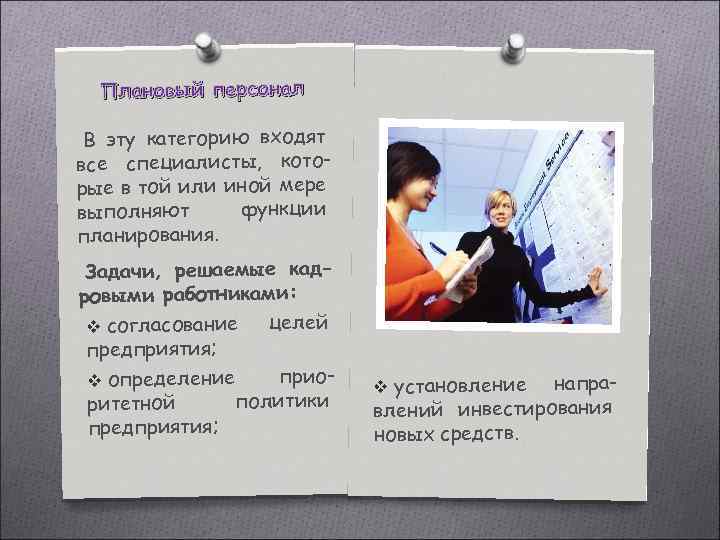 Плановый персонал

В эту категорию входят все специалисты, которые в той или иной мере выполняют функции планирования.

Задачи, решаемые кадровыми работниками:

❖ согласование целей предприятия;

❖ определение приоритетной политики предприятия;

❖ установление направлений инвестирования новых средств.